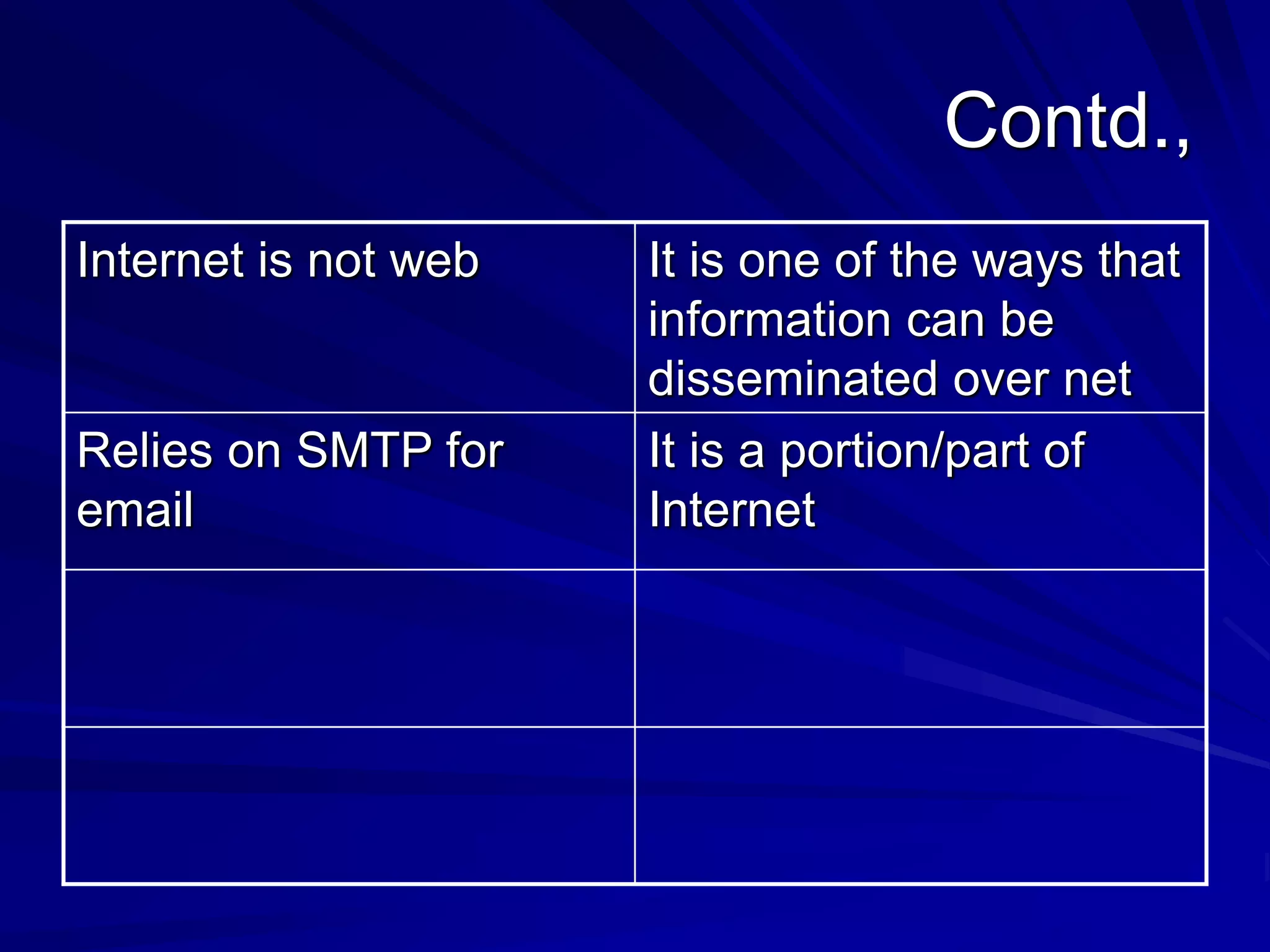 Contd.,

| Internet is not web | It is one of the ways that information can be disseminated over net |
|---|---|
| Relies on SMTP for email | It is a portion/part of Internet |
| | |
| | |